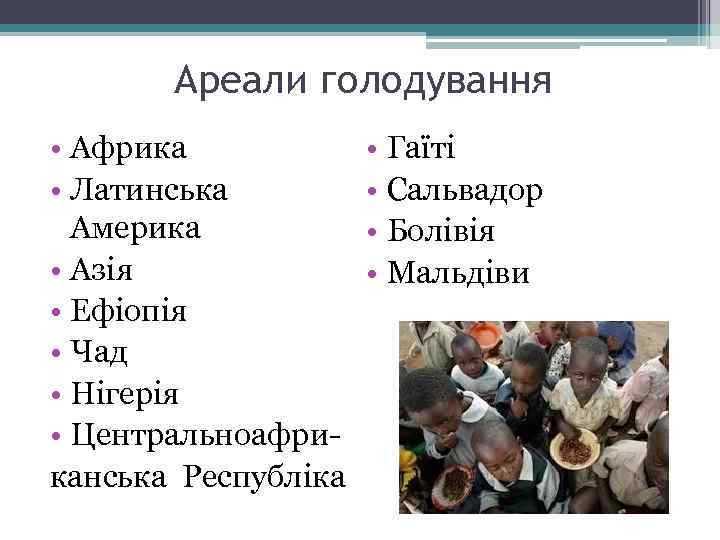 Ареали голодування

• Африка
• Латинська Америка
• Азія
• Ефіопія
• Чад
• Нігерія
• Центральноафриканська Республіка

• Гаїті
• Сальвадор
• Болівія
• Мальдіви